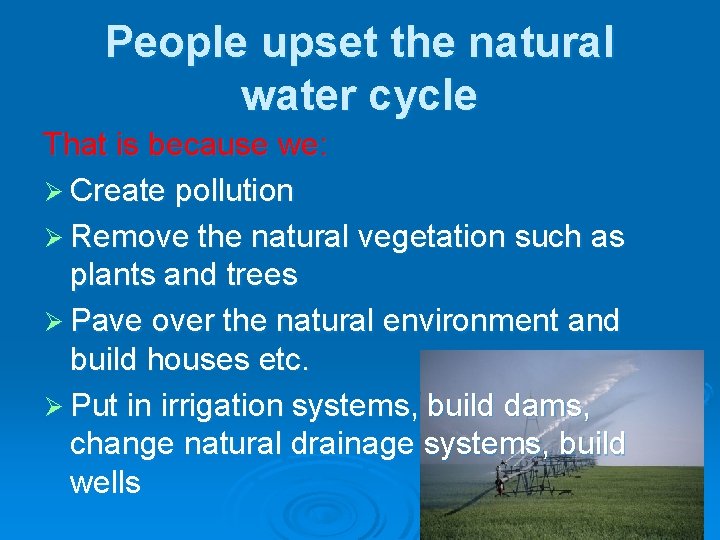 People upset the natural water cycle

That is because we:

➢ Create pollution

➢ Remove the natural vegetation such as plants and trees

➢ Pave over the natural environment and build houses etc.

➢ Put in irrigation systems, build dams, change natural drainage systems, build wells